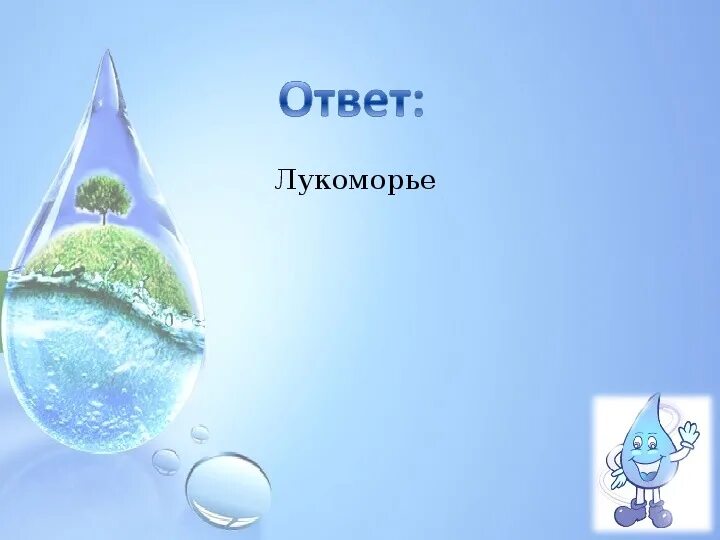 Ответ:

Лукоморье